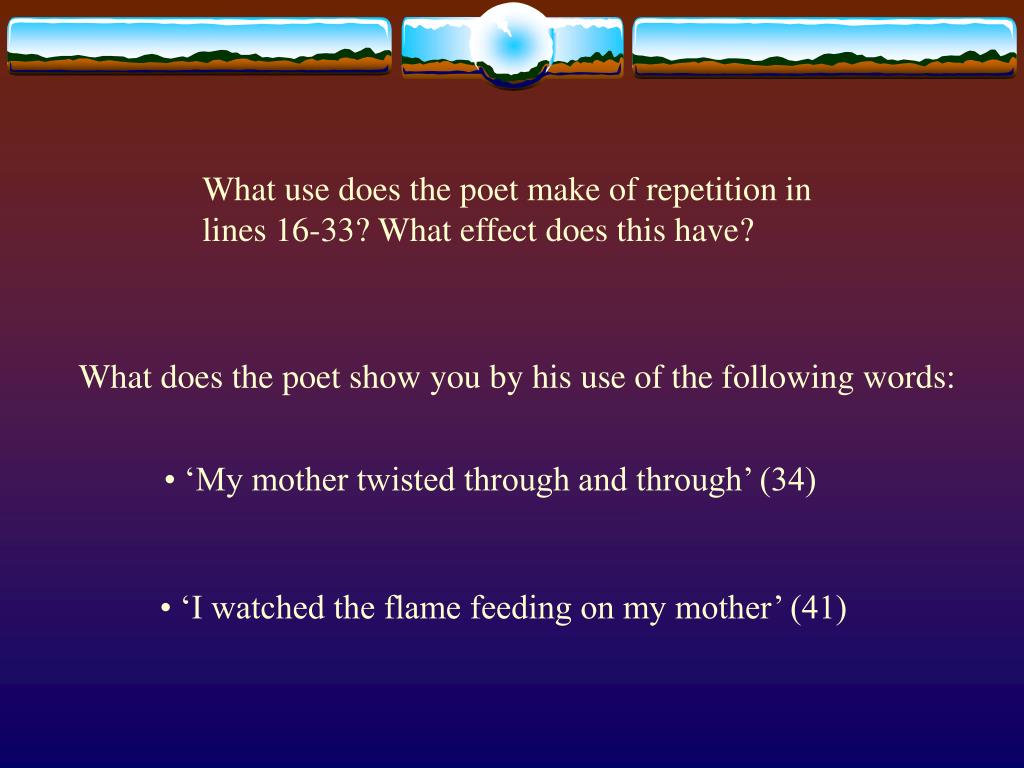 What use does the poet make of repetition in lines 16-33? What effect does this have?

What does the poet show you by his use of the following words:

• ‘My mother twisted through and through’ (34)

• ‘I watched the flame feeding on my mother’ (41)